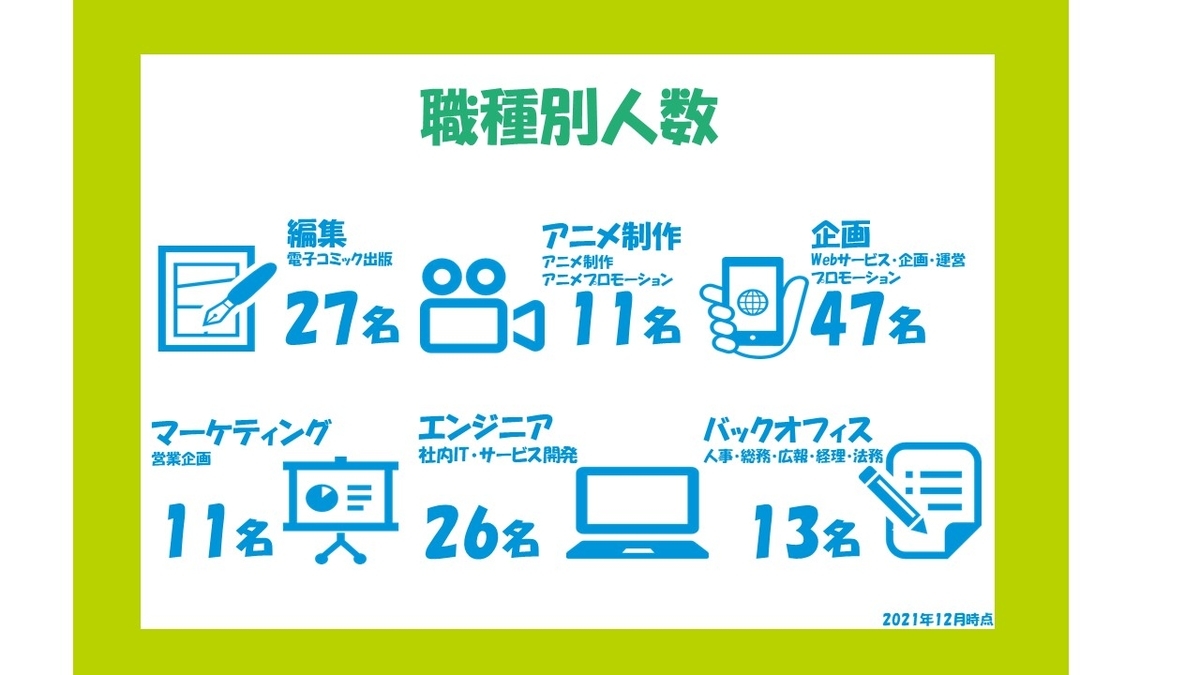 職種別人数

編集
電子コミック出版
27名

アニメ制作
アニメ制作
アニメプロモーション
11名

企画
Webサービス・企画・運営
プロモーション
47名

マーケティング
営業企画
11名

エンジニア
社内IT・サービス開発
26名

バックオフィス
人事・総務・広報・経理・法務
13名

2021年12月時点